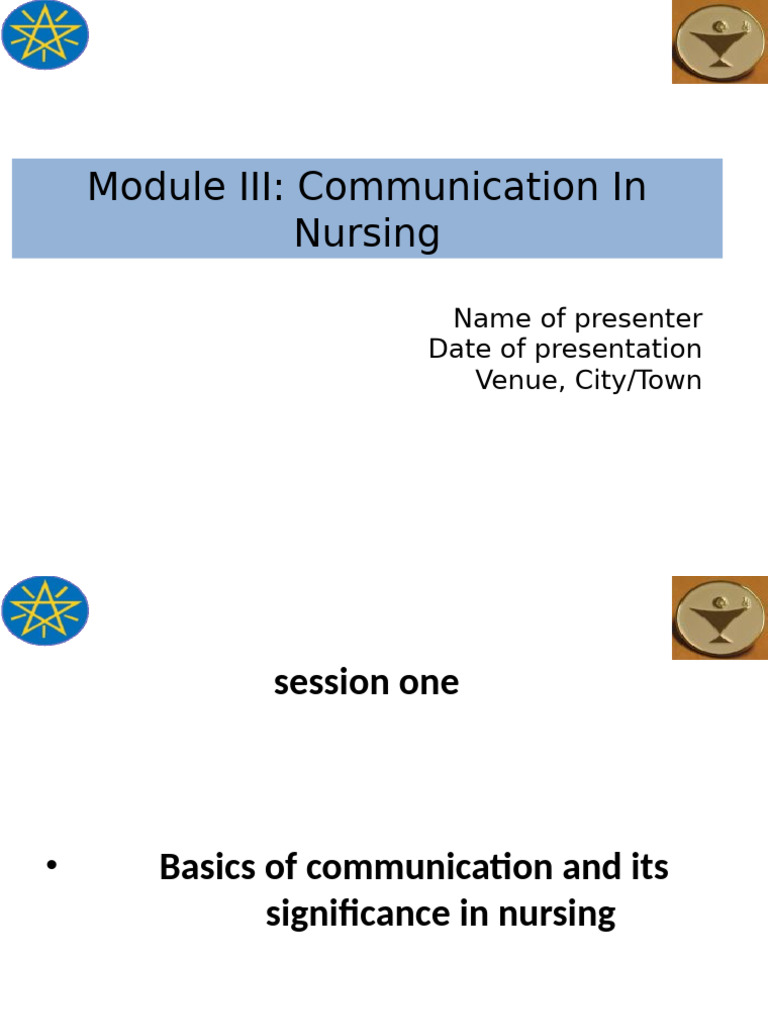 Module III: Communication In Nursing

Name of presenter
Date of presentation
Venue, City/Town

session one

• Basics of communication and its significance in nursing